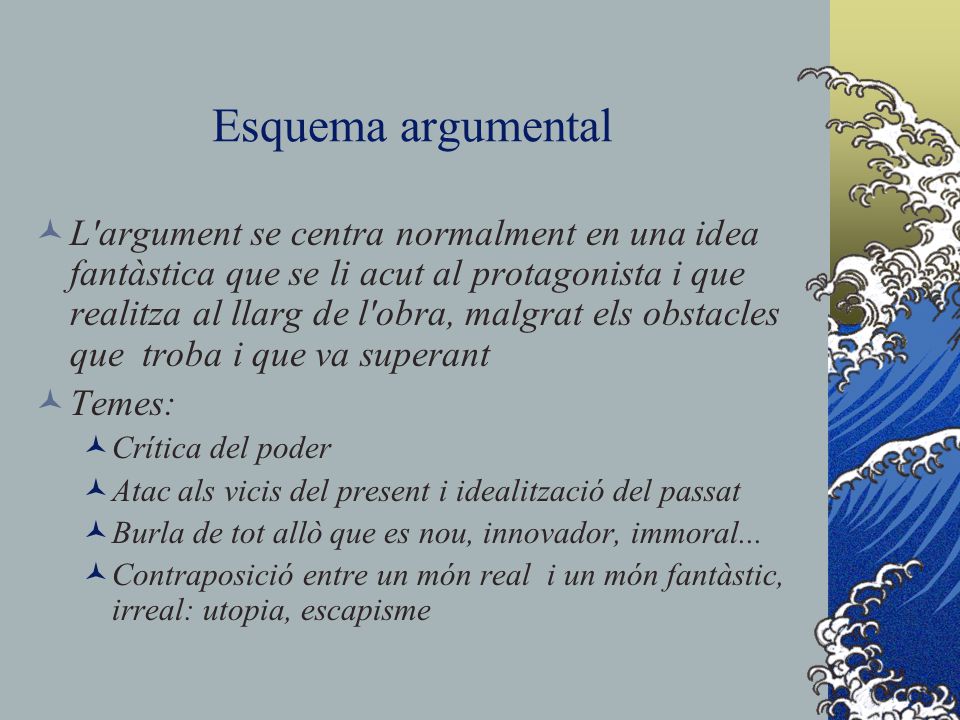 Esquema argumental

L'argument se centra normalment en una idea fantàstica que se li acut al protagonista i que realitza al llarg de l'obra, malgrat els obstacles que troba i que va superant

Temes:

Crítica del poder

Atac als vicis del present i idealització del passat

Burla de tot allò que es nou, innovador, immoral...

Contraposició entre un món real i un món fantàstic, irreal: utopia, escapisme